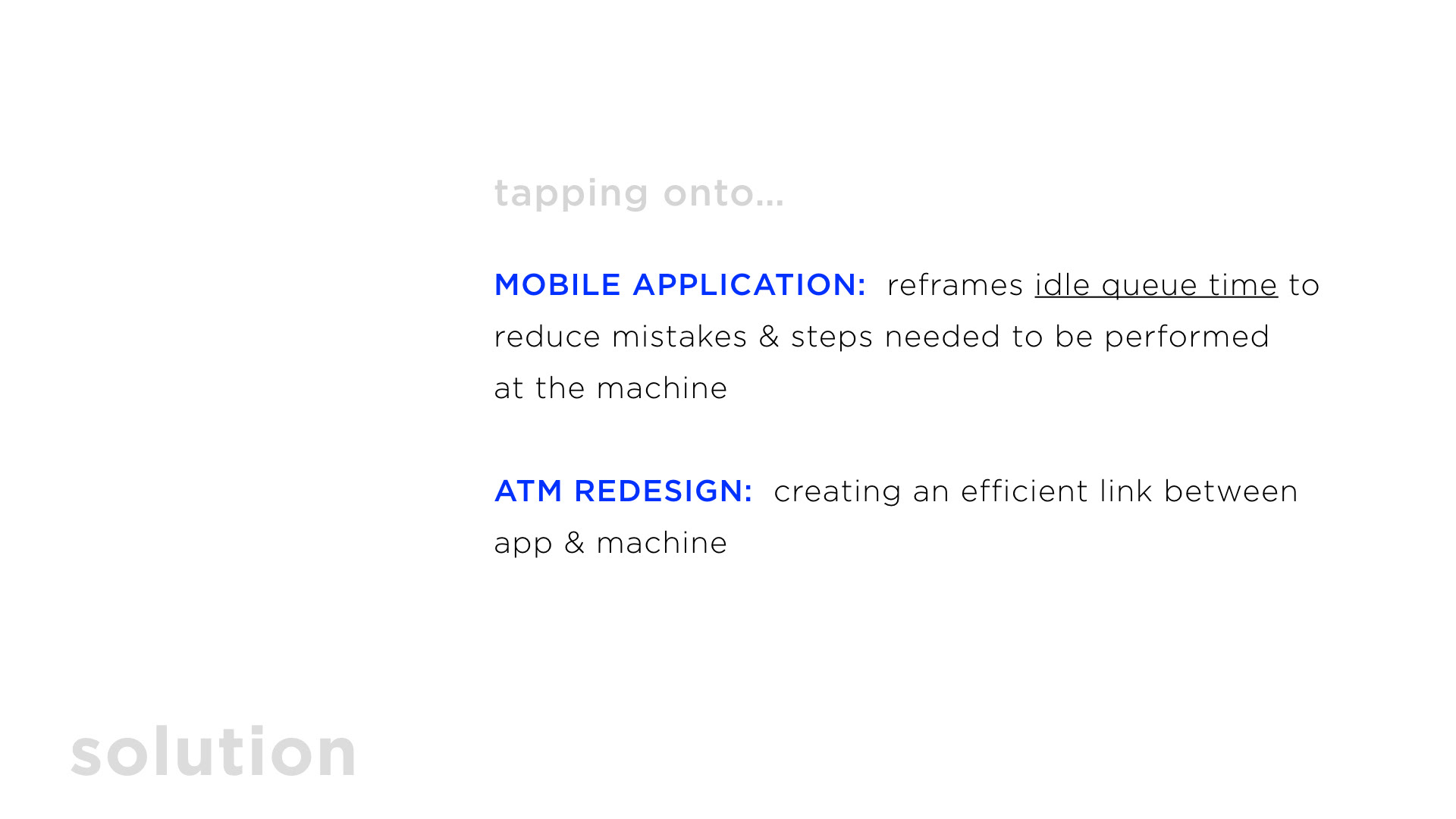 tapping onto...

MOBILE APPLICATION: reframes idle queue time to reduce mistakes & steps needed to be performed at the machine

ATM REDESIGN: creating an efficient link between app & machine

solution